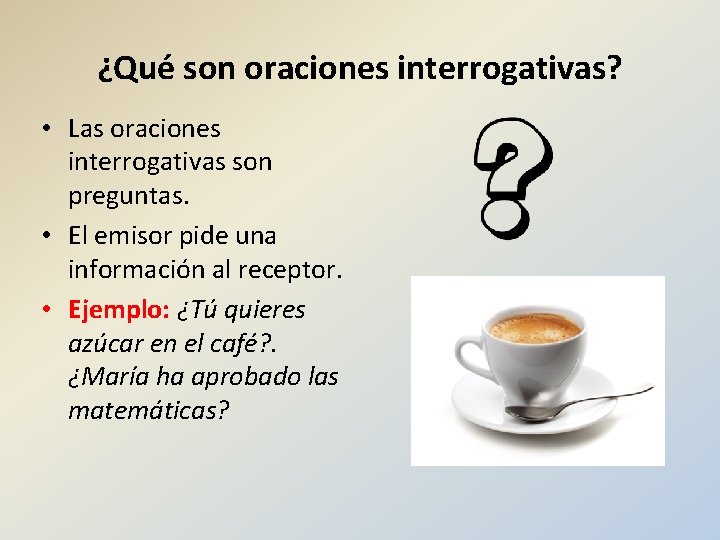 ¿Qué son oraciones interrogativas?

• Las oraciones interrogativas son preguntas.
• El emisor pide una información al receptor.
• Ejemplo: ¿Tú quieres azúcar en el café?. ¿María ha aprobado las matemáticas?

?